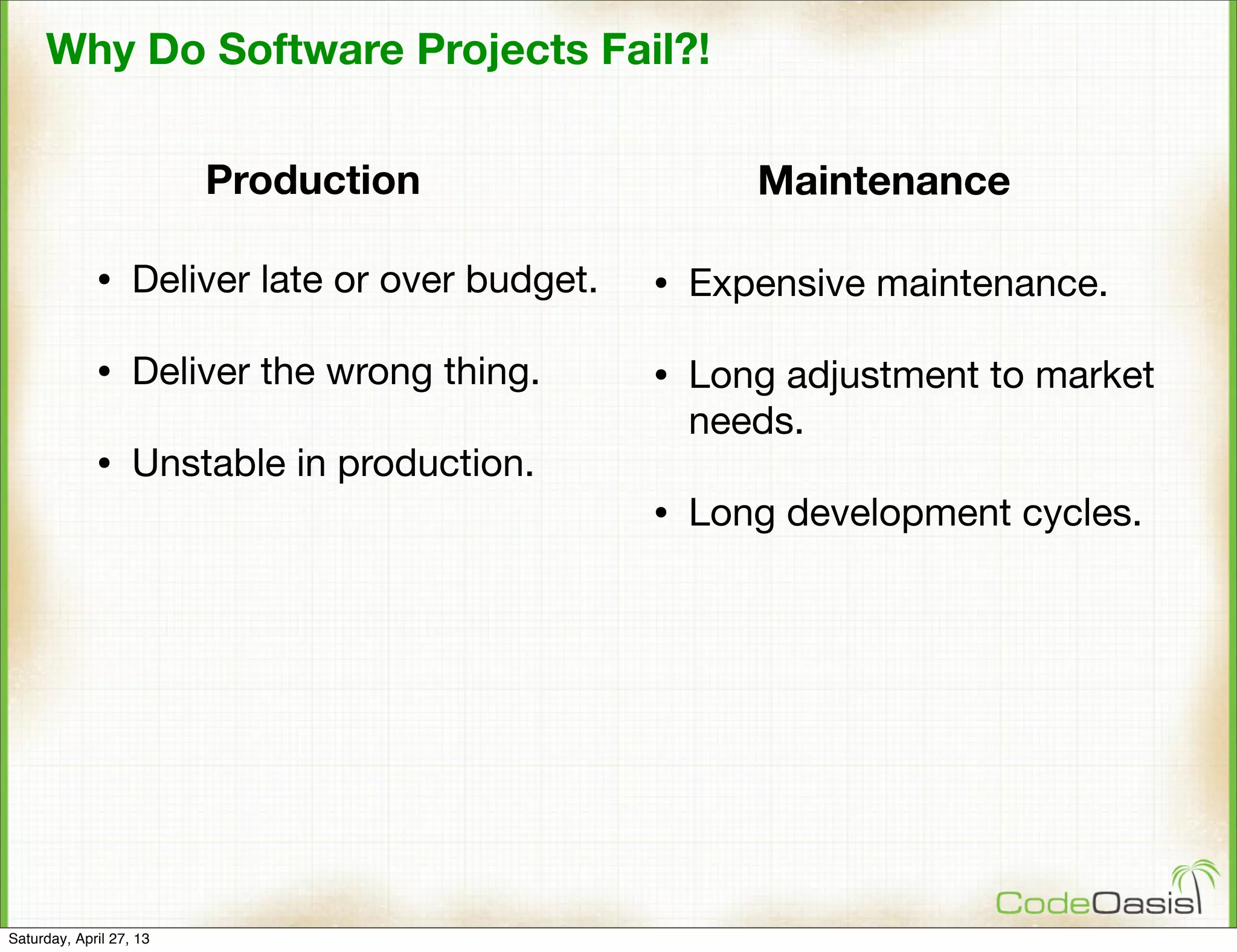 Why Do Software Projects Fail?!

Production

• Deliver late or over budget.

• Deliver the wrong thing.

• Unstable in production.

Maintenance

• Expensive maintenance.

• Long adjustment to market needs.

• Long development cycles.

CodeOasis

Saturday, April 27, 13